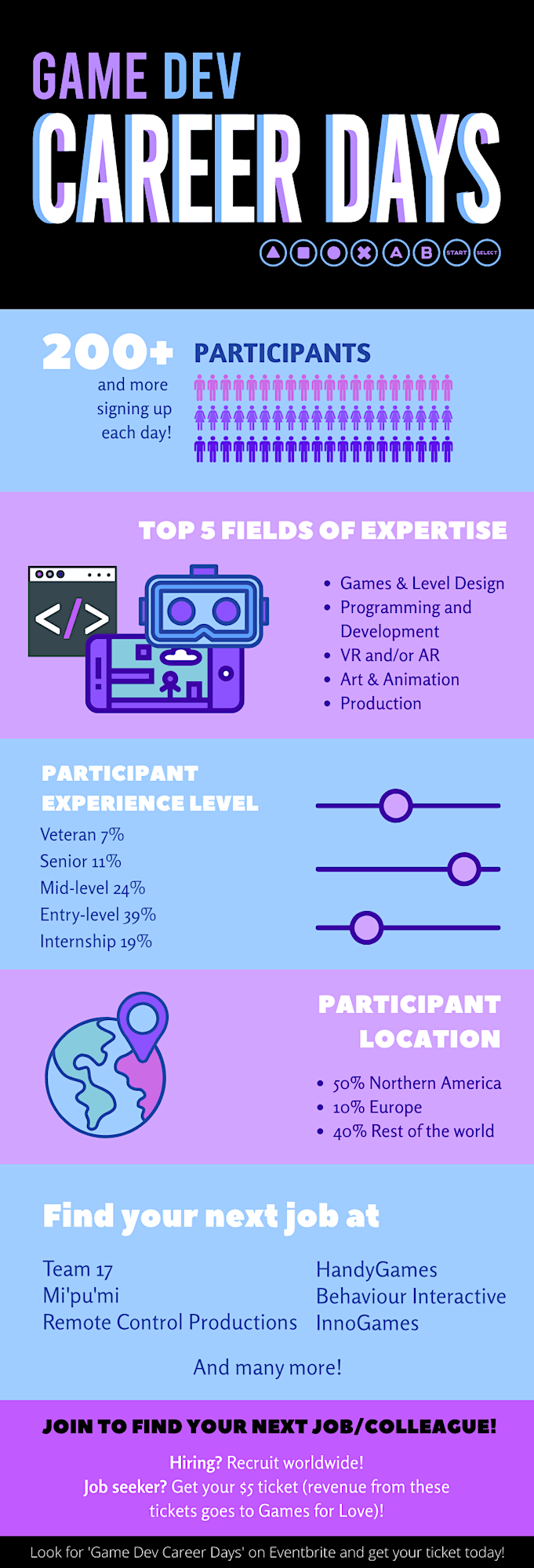 GAME DEV
CAREER DAYS

A B START SELECT

200+ and more signing up each day!

PARTICIPANTS

TOP 5 FIELDS OF EXPERTISE

</>

- Games & Level Design
- Programming and Development
- VR and/or AR
- Art & Animation
- Production

PARTICIPANT EXPERIENCE LEVEL

Veteran 7%
Senior 11%
Mid-level 24%
Entry-level 39%
Internship 19%

PARTICIPANT LOCATION

- 50% Northern America
- 10% Europe
- 40% Rest of the world

Find your next job at

Team 17
Mi'pu'mi
Remote Control Productions

HandyGames
Behaviour Interactive
InnoGames

And many more!

JOIN TO FIND YOUR NEXT JOB/COLLEAGUE!

Hiring? Recruit worldwide!
Job seeker? Get your $5 ticket (revenue from these tickets goes to Games for Love)!

Look for 'Game Dev Career Days' on Eventbrite and get your ticket today!